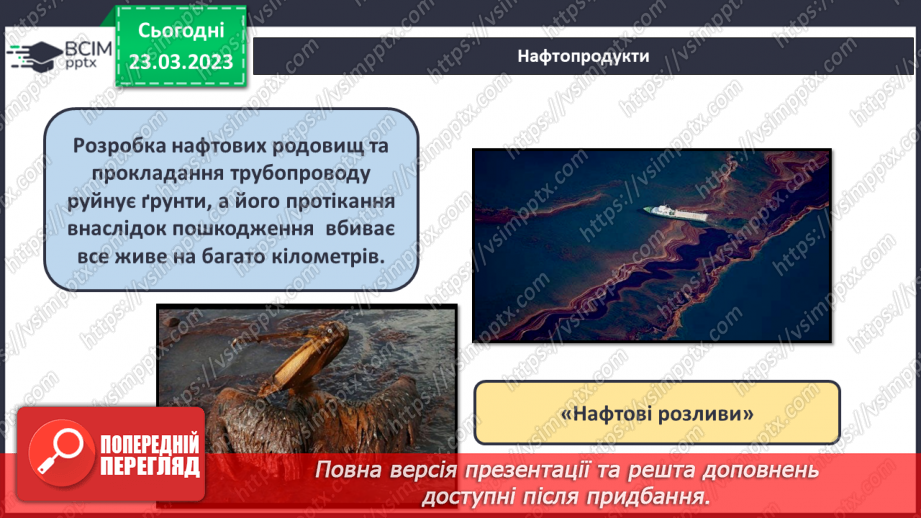 ВСІМ pptx

Сьогодні
23.03.2023

Нафтопродукти

Розробка нафтових родовищ та прокладання трубопроводу руйнує ґрунти, а його протікання внаслідок пошкодження вбиває все живе на багато кілометрів.

«Нафтові розливи»

ПОПЕРЕДНІЙ ПЕРЕГЛЯД

Повна версія презентації та решта доповнень доступні після придбання.

https://vsimpptx.com